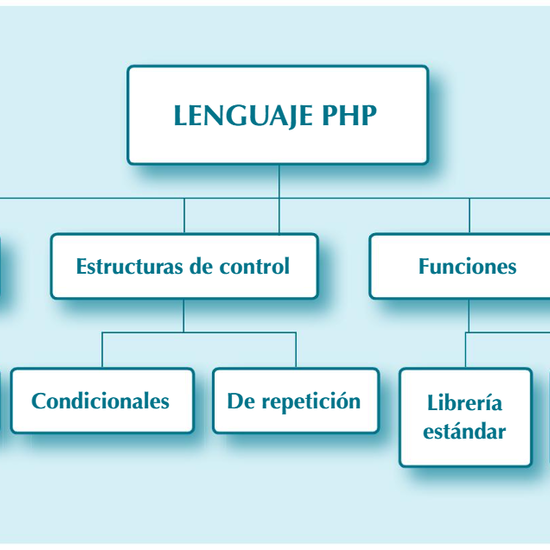 LENGUAJE PHP

Estructuras de control

Funciones

Condicionales

De repetición

Librería estándar